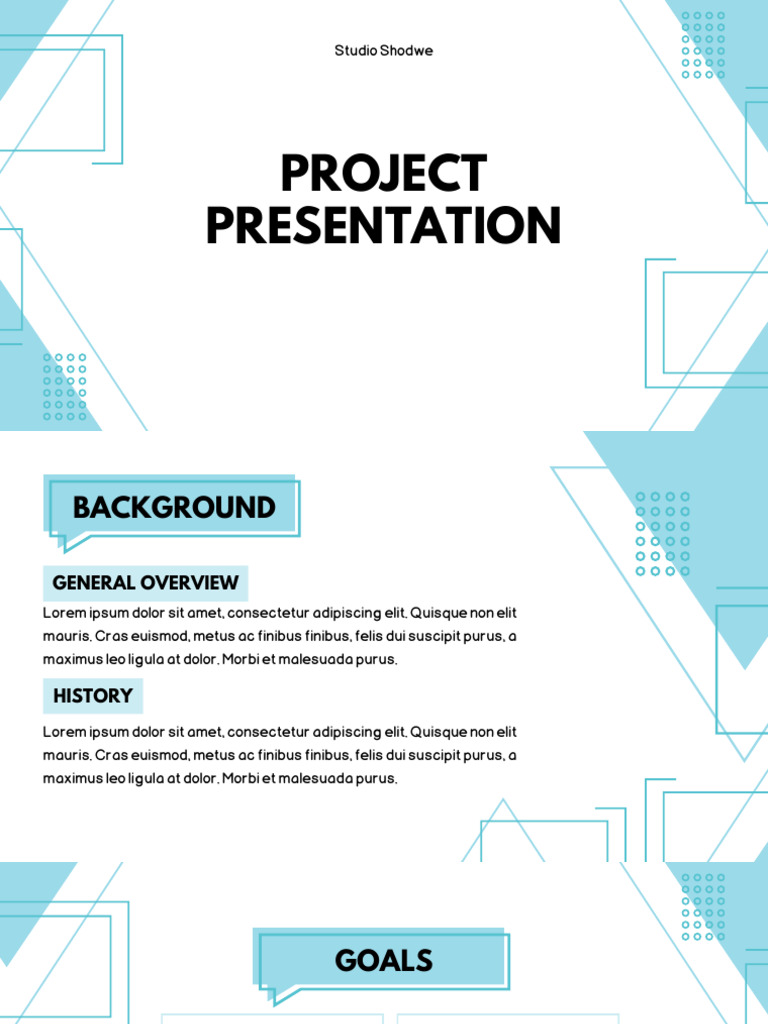 Studio Shodwe

PROJECT PRESENTATION

BACKGROUND

GENERAL OVERVIEW

Lorem ipsum dolor sit amet, consectetur adipiscing elit. Quisque non elit mauris. Cras euismod, metus ac finibus finibus, felis dui suscipit purus, a maximus leo ligula at dolor. Morbi et malesuada purus.

HISTORY

Lorem ipsum dolor sit amet, consectetur adipiscing elit. Quisque non elit mauris. Cras euismod, metus ac finibus finibus, felis dui suscipit purus, a maximus leo ligula at dolor. Morbi et malesuada purus.

GOALS